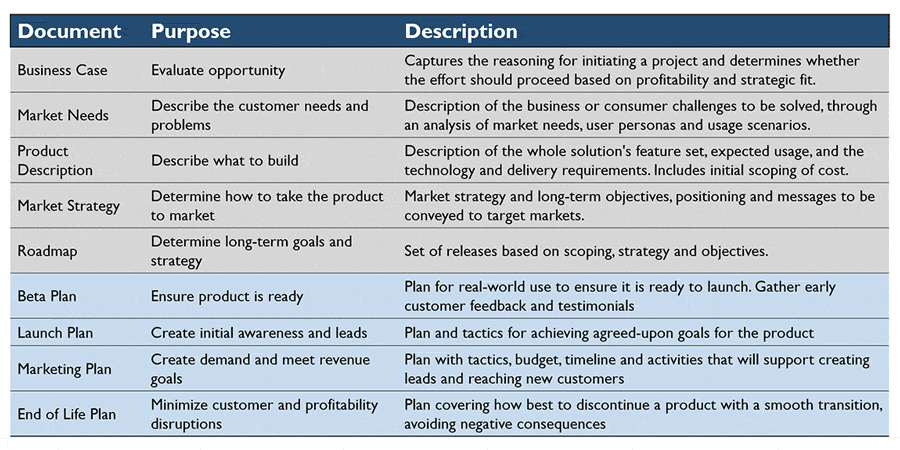 | Document | Purpose | Description |
|---|---|---|
| Business Case | Evaluate opportunity | Captures the reasoning for initiating a project and determines whether the effort should proceed based on profitability and strategic fit. |
| Market Needs | Describe the customer needs and problems | Description of the business or consumer challenges to be solved, through an analysis of market needs, user personas and usage scenarios. |
| Product Description | Describe what to build | Description of the whole solution's feature set, expected usage, and the technology and delivery requirements. Includes initial scoping of cost. |
| Market Strategy | Determine how to take the product to market | Market strategy and long-term objectives, positioning and messages to be conveyed to target markets. |
| Roadmap | Determine long-term goals and strategy | Set of releases based on scoping, strategy and objectives. |
| Beta Plan | Ensure product is ready | Plan for real-world use to ensure it is ready to launch. Gather early customer feedback and testimonials |
| Launch Plan | Create initial awareness and leads | Plan and tactics for achieving agreed-upon goals for the product |
| Marketing Plan | Create demand and meet revenue goals | Plan with tactics, budget, timeline and activities that will support creating leads and reaching new customers |
| End of Life Plan | Minimize customer and profitability disruptions | Plan covering how best to discontinue a product with a smooth transition, avoiding negative consequences |